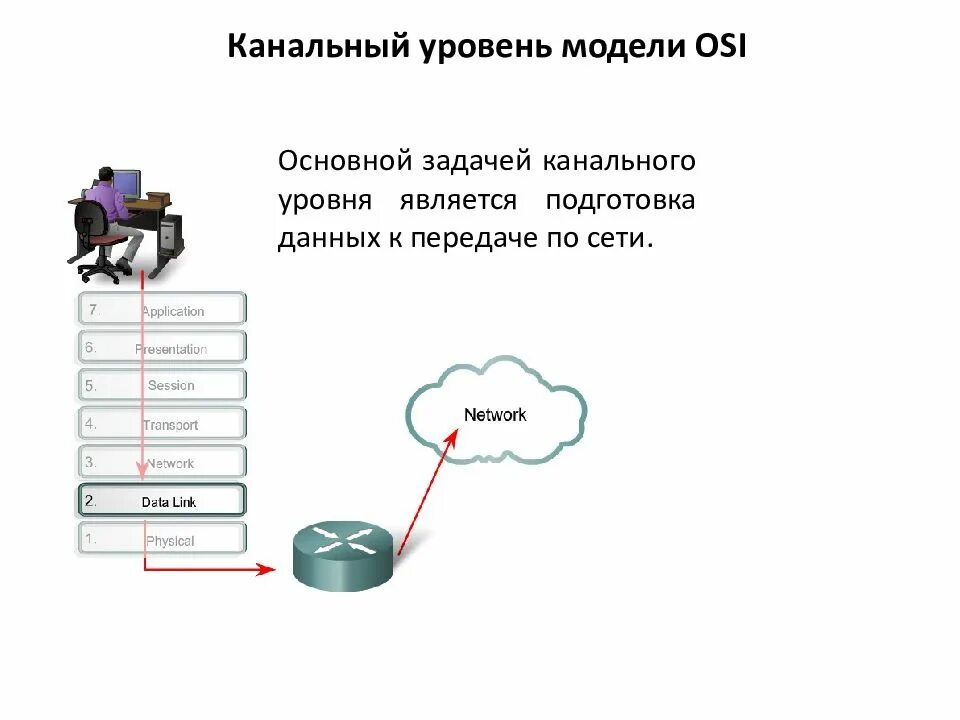 Канальный уровень модели OSI

Основной задачей канального уровня является подготовка данных к передаче по сети.

7. Application
6. Presentation
5. Session
4. Transport
3. Network
2. Data Link
1. Physical

Network